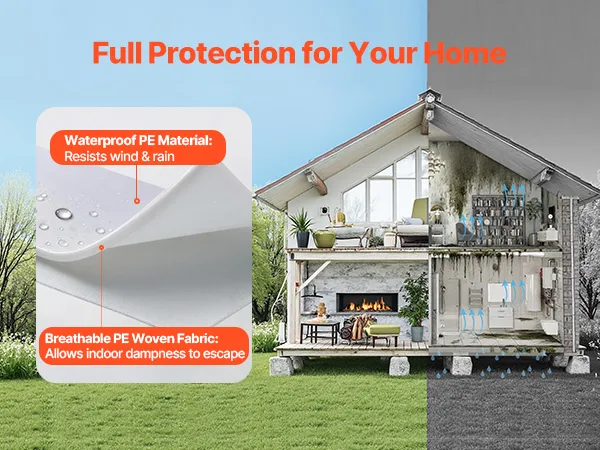 Full Protection for Your Home

Waterproof PE Material:
Resists wind & rain

Breathable PE Woven Fabric:
Allows indoor dampness to escape